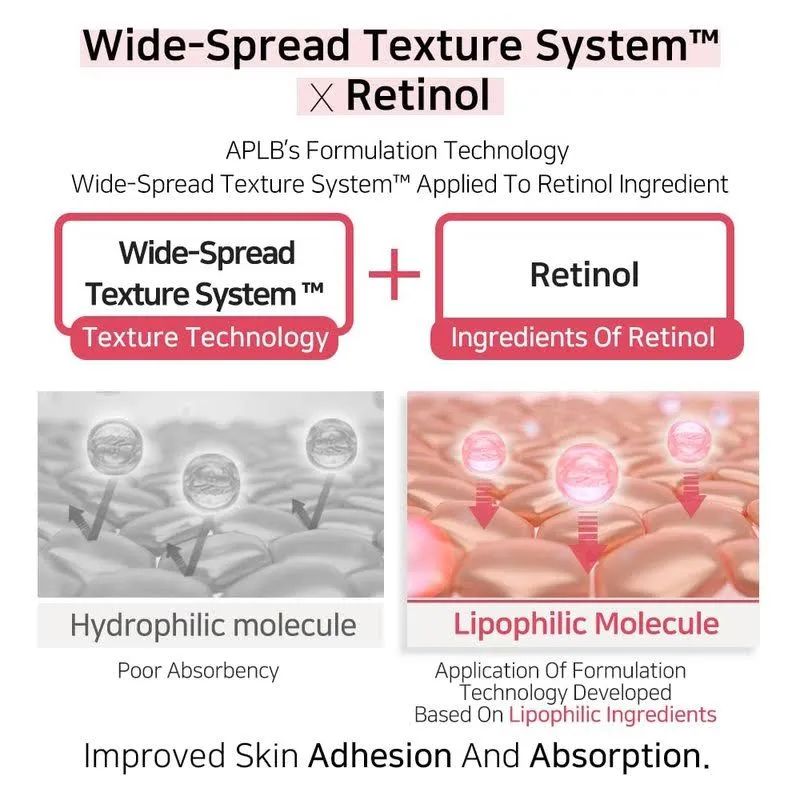 Wide-Spread Texture System™
X Retinol

APLB's Formulation Technology
Wide-Spread Texture System™ Applied To Retinol Ingredient

Wide-Spread Texture System ™
Texture Technology

+

Retinol
Ingredients Of Retinol

Hydrophilic molecule
Poor Absorbency

Lipophilic Molecule
Application Of Formulation Technology Developed Based On Lipophilic Ingredients

Improved Skin Adhesion And Absorption.